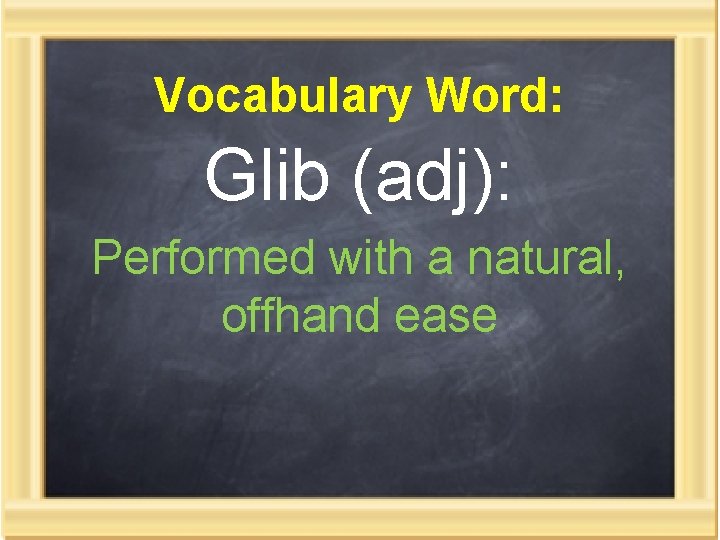 Vocabulary Word:

Glib (adj):

Performed with a natural, offhand ease